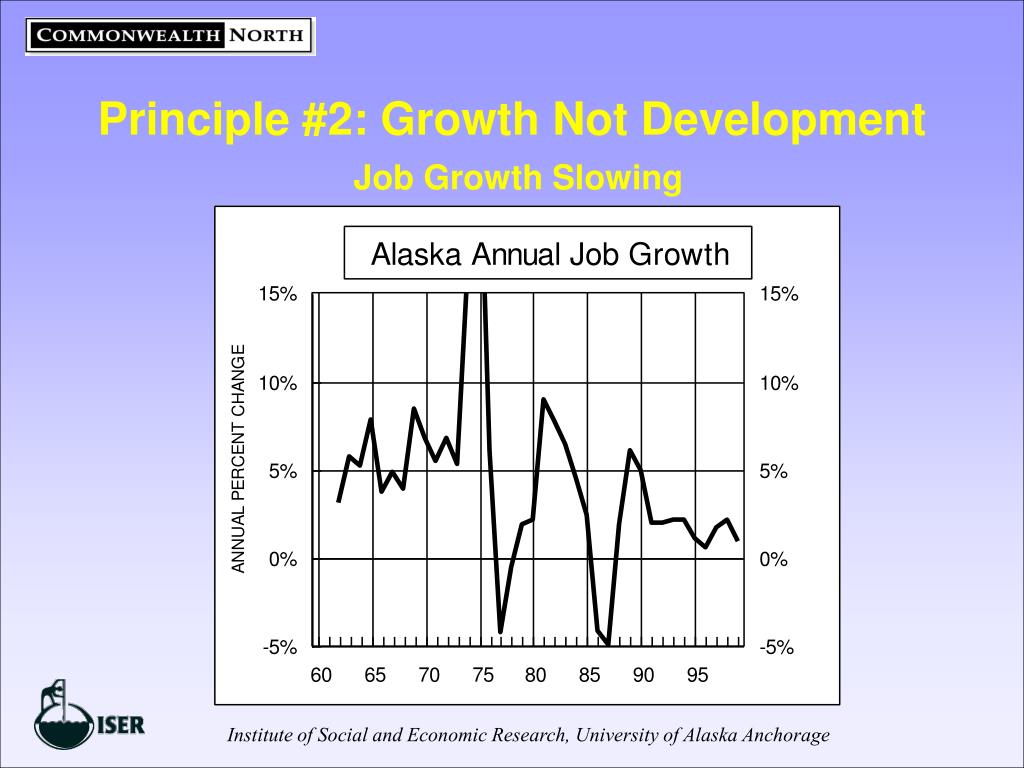 COMMONWEALTH NORTH

Principle #2: Growth Not Development

Job Growth Slowing

Alaska Annual Job Growth

ANNUAL PERCENT CHANGE

15%
10%
5%
0%
-5%

15%
10%
5%
0%
-5%

60 65 70 75 80 85 90 95

ISER

Institute of Social and Economic Research, University of Alaska Anchorage